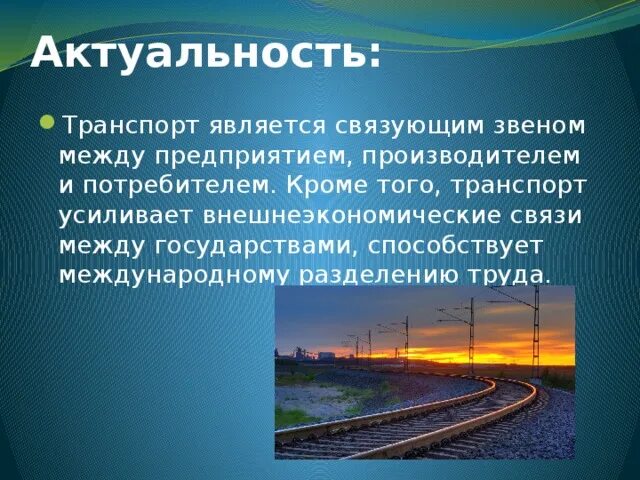 Актуальность:

Транспорт является связующим звеном между предприятием, производителем и потребителем. Кроме того, транспорт усиливает внешнеэкономические связи между государствами, способствует международному разделению труда.